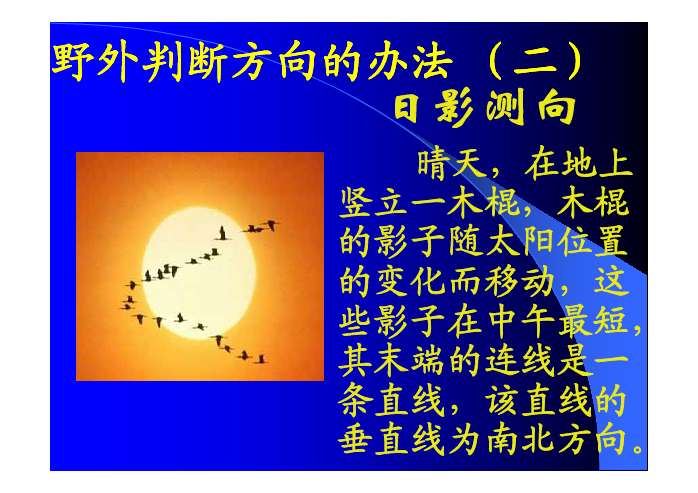 野外判断方向的办法（二）
日影测向

晴天，在地上竖立一木棍，木棍的影子随太阳位置的变化而移动，这些影子在中午最短，其末端的连线是一条直线，该直线的垂直线为南北方向。